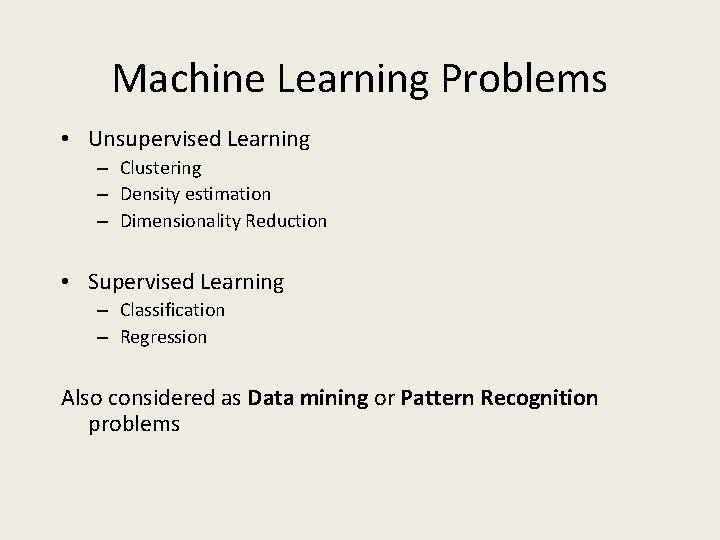 Machine Learning Problems

• Unsupervised Learning
– Clustering
– Density estimation
– Dimensionality Reduction

• Supervised Learning
– Classification
– Regression

Also considered as Data mining or Pattern Recognition problems